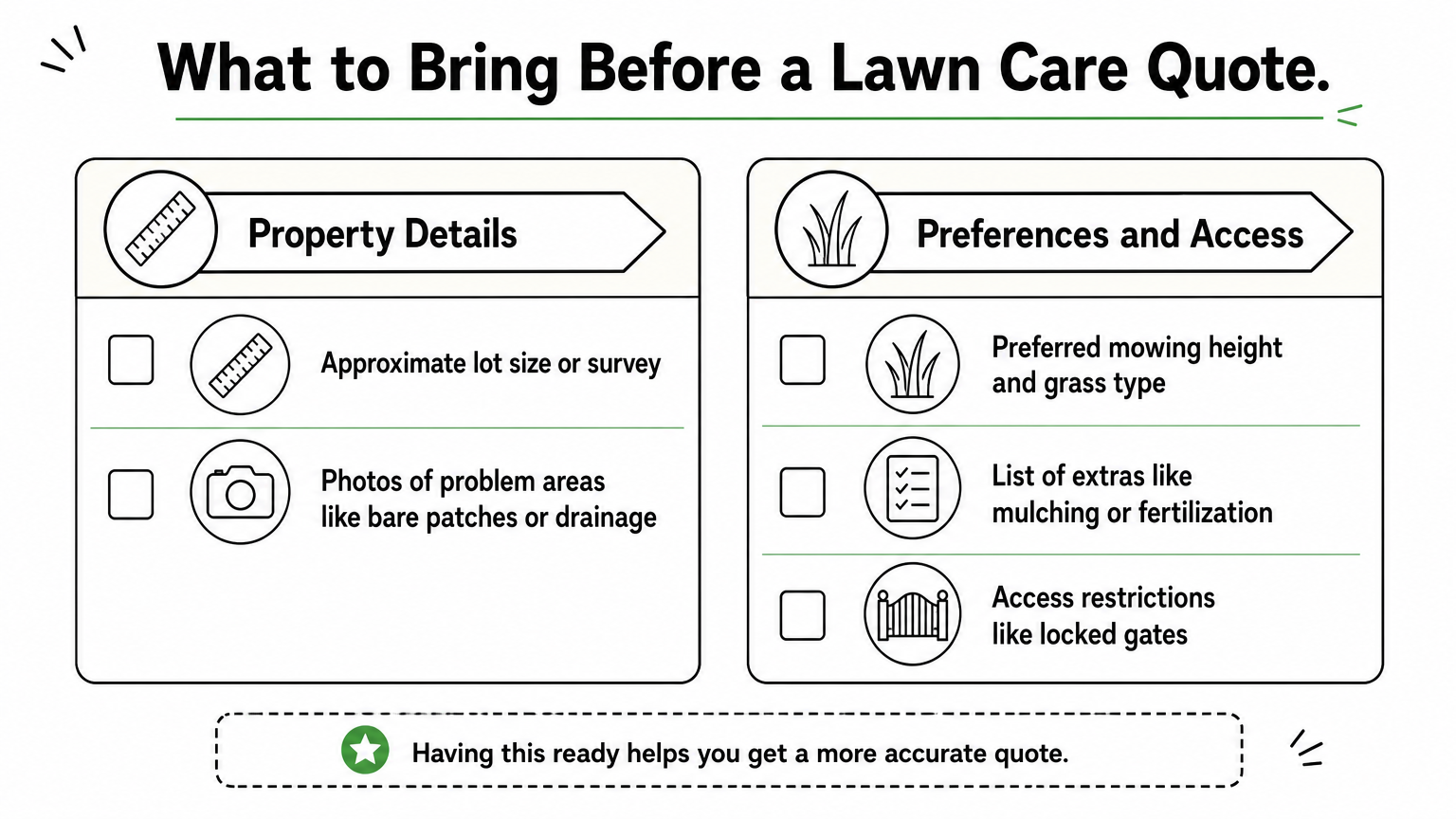 What to Bring Before a Lawn Care Quote.

Property Details

Approximate lot size or survey

Photos of problem areas like bare patches or drainage

Preferences and Access

Preferred mowing height and grass type

List of extras like mulching or fertilization

Access restrictions like locked gates

Having this ready helps you get a more accurate quote.